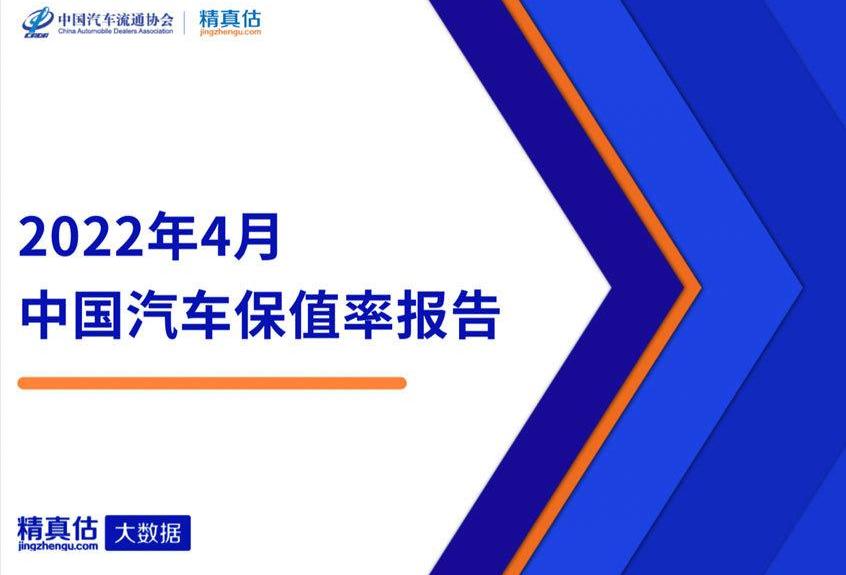 CADA 中国汽车流通协会
China Automobile Dealers Association

精真估
jingzhengu.com

2022年4月
中国汽车保值率报告

精真估
jingzhengu.com
大数据